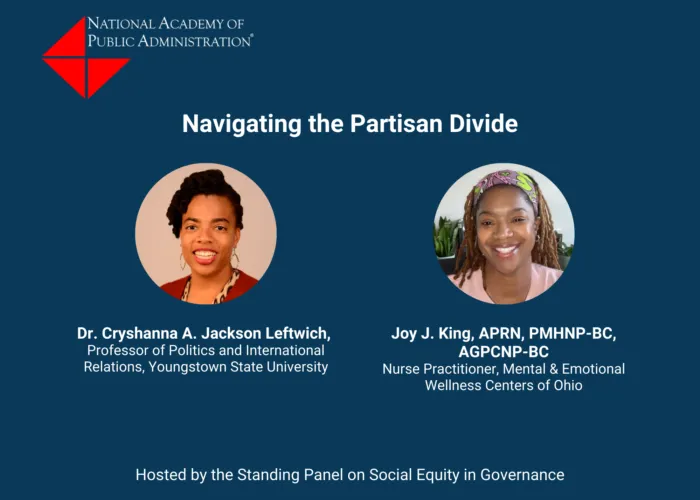 NATIONAL ACADEMY OF PUBLIC ADMINISTRATION®

Navigating the Partisan Divide

Dr. Cryshanna A. Jackson Leftwich,
Professor of Politics and International Relations, Youngstown State University

Joy J. King, APRN, PMHNP-BC, AGPCNP-BC
Nurse Practitioner, Mental & Emotional Wellness Centers of Ohio

Hosted by the Standing Panel on Social Equity in Governance